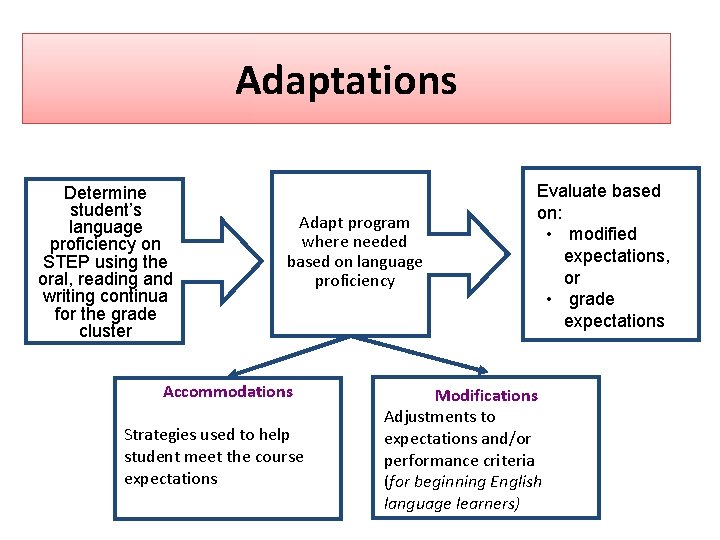 Adaptations

Determine student's language proficiency on STEP using the oral, reading and writing continua for the grade cluster

Adapt program where needed based on language proficiency

Evaluate based on:
• modified expectations, or
• grade expectations

Accommodations

Strategies used to help student meet the course expectations

Modifications

Adjustments to expectations and/or performance criteria (for beginning English language learners)